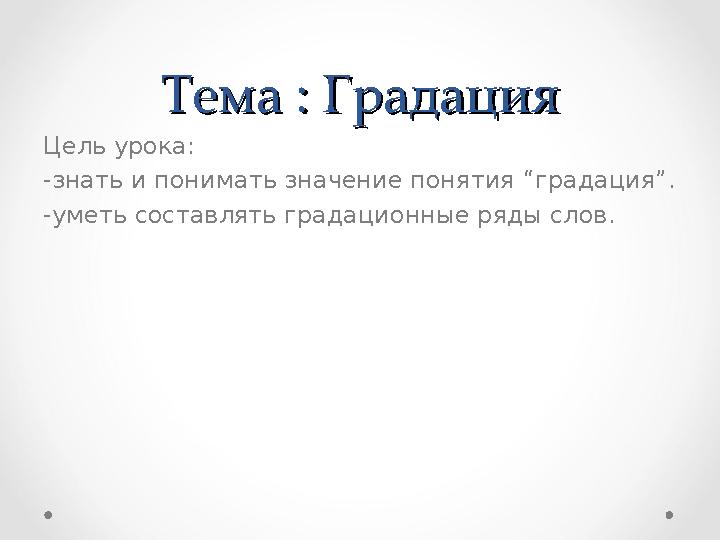 Тема : Градация

Цель урока:
-знать и понимать значение понятия “градация”.
-уметь составлять градационные ряды слов.